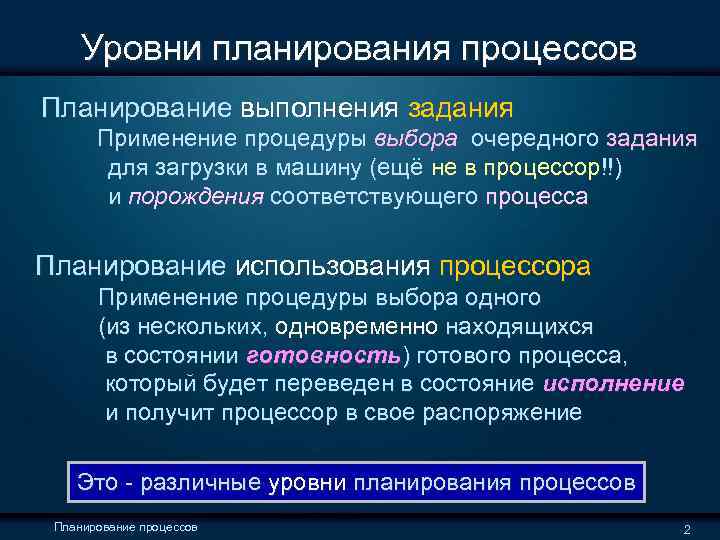 Уровни планирования процессов

Планирование выполнения задания

Применение процедуры выбора очередного задания для загрузки в машину (ещё не в процессор!!) и порождения соответствующего процесса

Планирование использования процессора

Применение процедуры выбора одного (из нескольких, одновременно находящихся в состоянии готовность) готового процесса, который будет переведен в состояние исполнение и получит процессор в свое распоряжение

Это - различные уровни планирования процессов

Планирование процессов

2